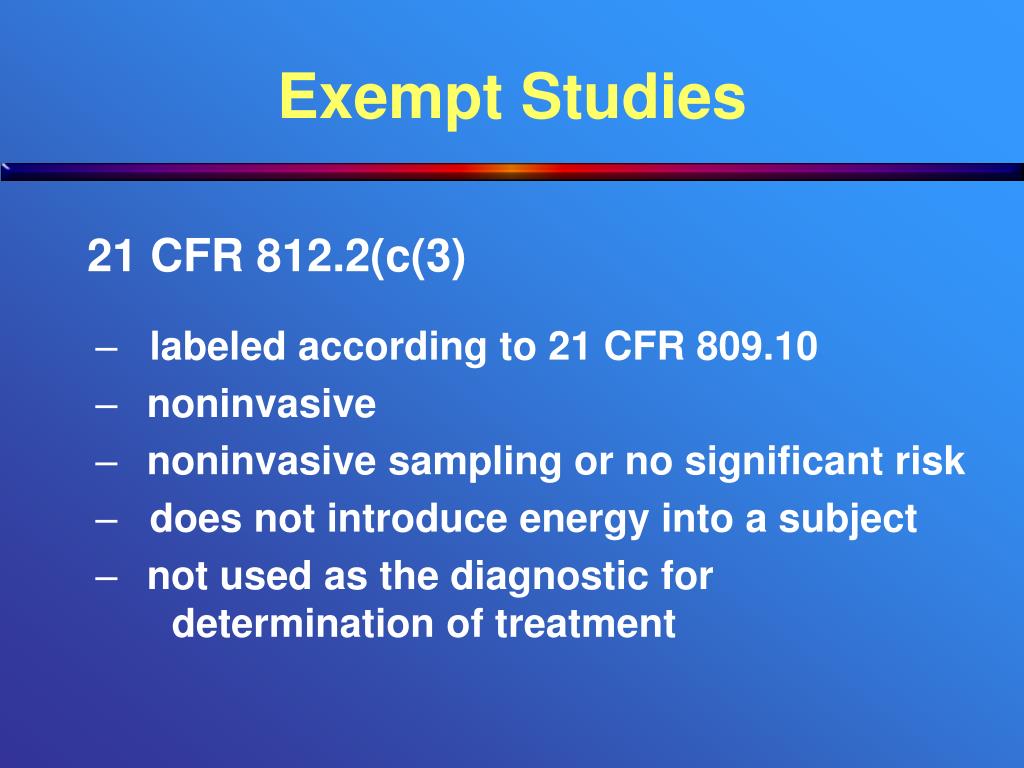 Exempt Studies

21 CFR 812.2(c(3)

– labeled according to 21 CFR 809.10
– noninvasive
– noninvasive sampling or no significant risk
– does not introduce energy into a subject
– not used as the diagnostic for determination of treatment